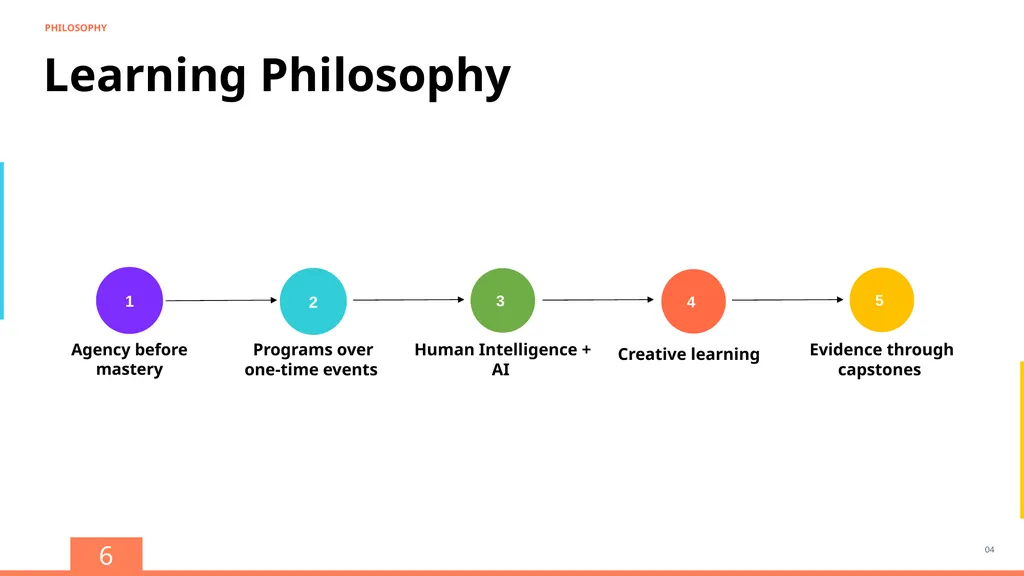 PHILOSOPHY

Learning Philosophy

1

Agency before mastery

2

Programs over one-time events

3

Human Intelligence + AI

4

Creative learning

5

Evidence through capstones

6

04